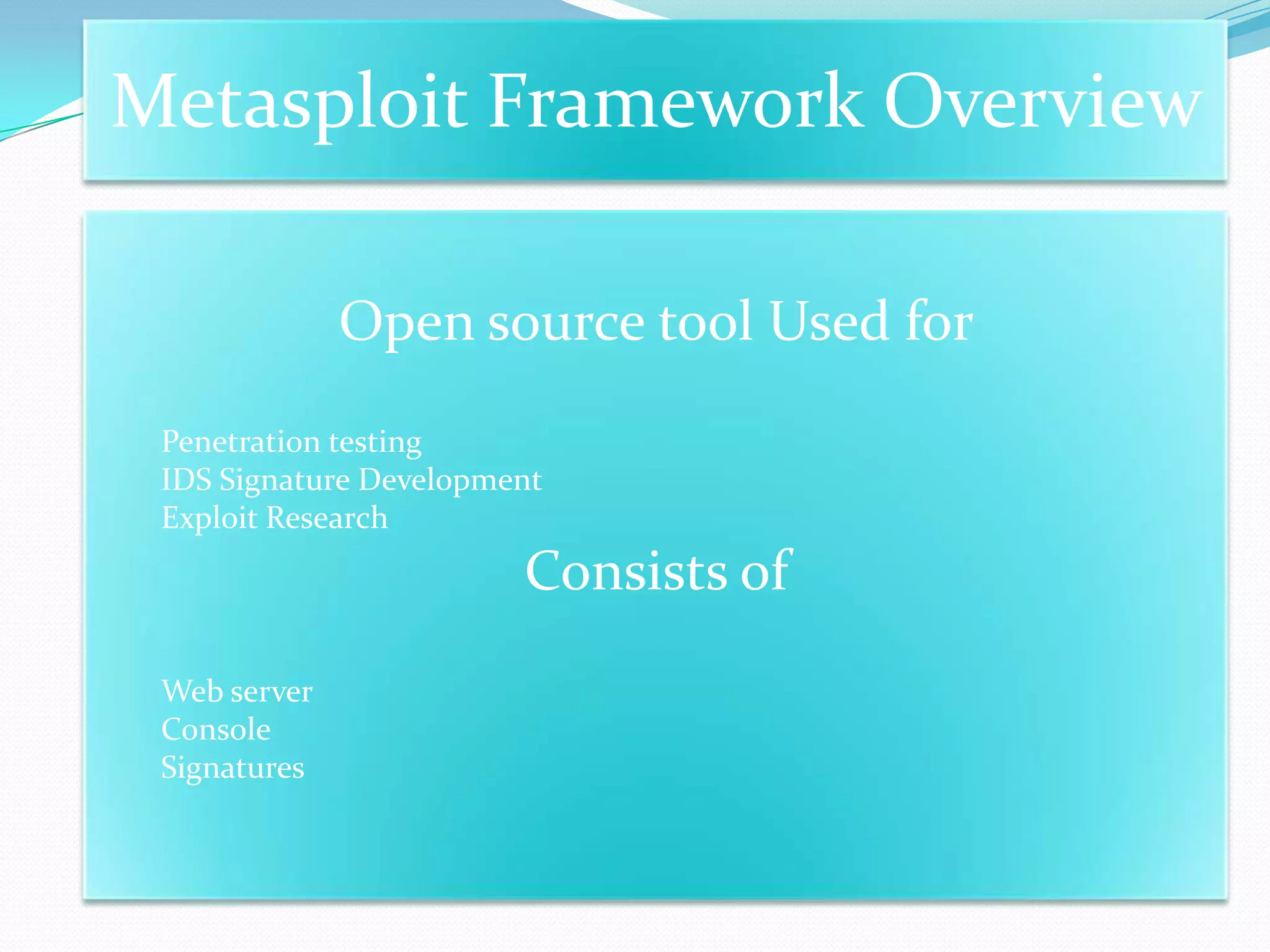 Metasploit Framework Overview

Open source tool Used for

Penetration testing
IDS Signature Development
Exploit Research

Consists of

Web server
Console
Signatures